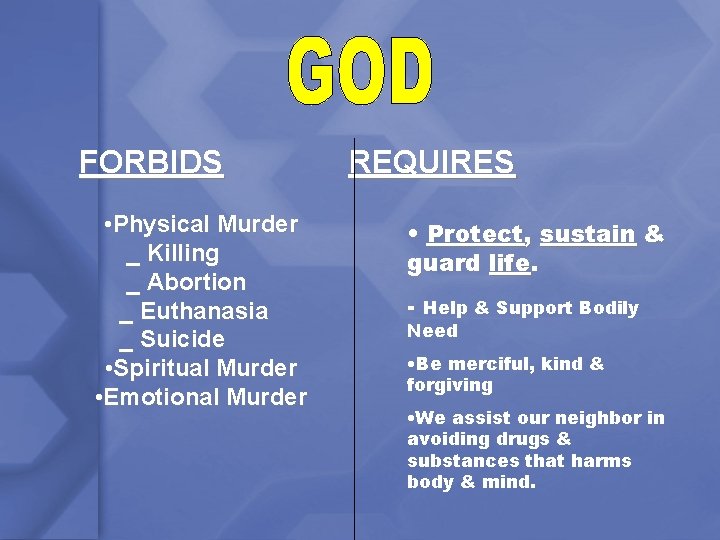 GOD

FORBIDS

•Physical Murder
_ Killing
_ Abortion
_ Euthanasia
_ Suicide
•Spiritual Murder
•Emotional Murder

REQUIRES

• Protect, sustain & guard life.

- Help & Support Bodily Need

•Be merciful, kind & forgiving

•We assist our neighbor in avoiding drugs & substances that harms body & mind.